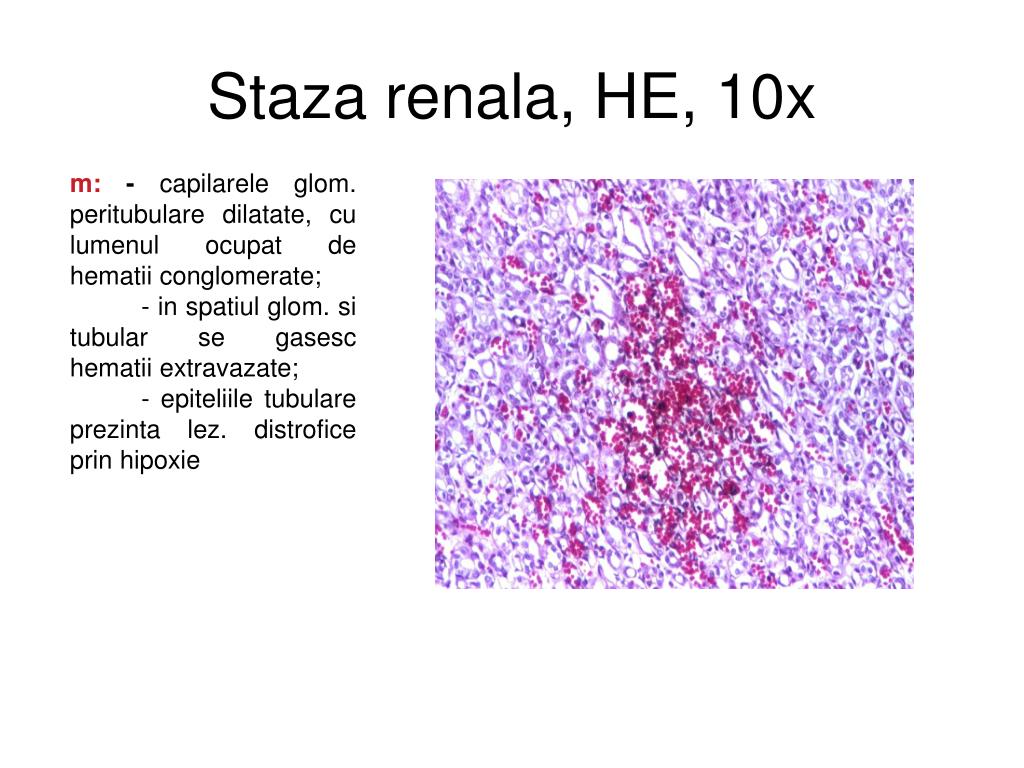 Staza renala, HE, 10x

m: - capilarele glom. peritubulare dilatate, cu lumenul ocupat de hematii conglomerate;

- in spatiul glom. si tubular se gasesc hematii extravazate;

- epiteliile tubulare prezinta lez. distrofice prin hipoxie